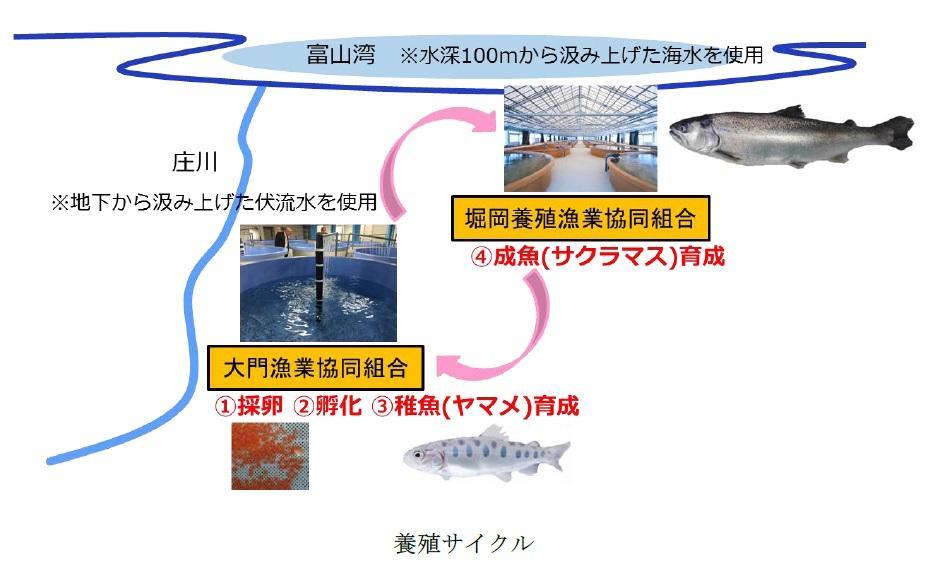 富山湾　※水深100mから汲み上げた海水を使用

庄川

※地下から汲み上げた伏流水を使用

堀岡養殖漁業協同組合

④成魚(サクラマス)育成

大門漁業協同組合

①採卵 ②孵化 ③稚魚(ヤマメ)育成

養殖サイクル